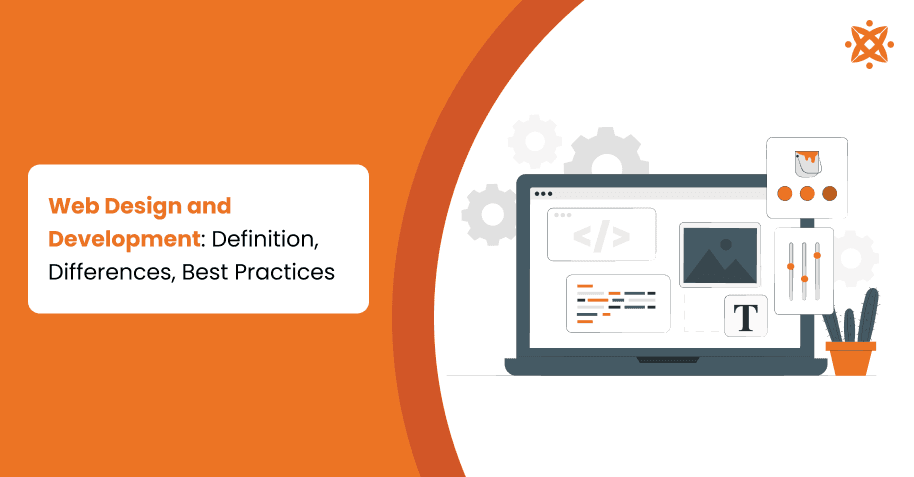 Web Design and Development: Definition, Differences, Best Practices

</>

T